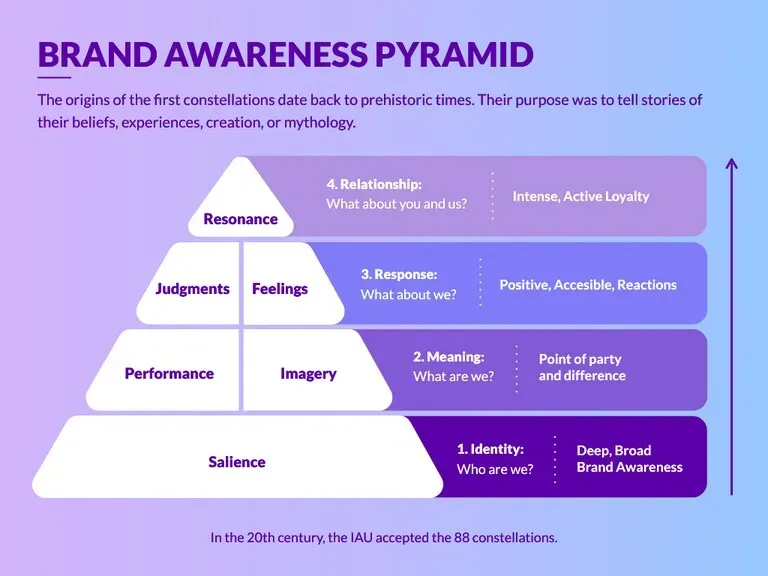 BRAND AWARENESS PYRAMID

The origins of the first constellations date back to prehistoric times. Their purpose was to tell stories of their beliefs, experiences, creation, or mythology.

Resonance

4. Relationship:
What about you and us?

Intense, Active Loyalty

Judgments

Feelings

3. Response:
What about we?

Positive, Accesible, Reactions

Performance

Imagery

2. Meaning:
What are we?

Point of party and difference

Salience

1. Identity:
Who are we?

Deep, Broad Brand Awareness

In the 20th century, the IAU accepted the 88 constellations.